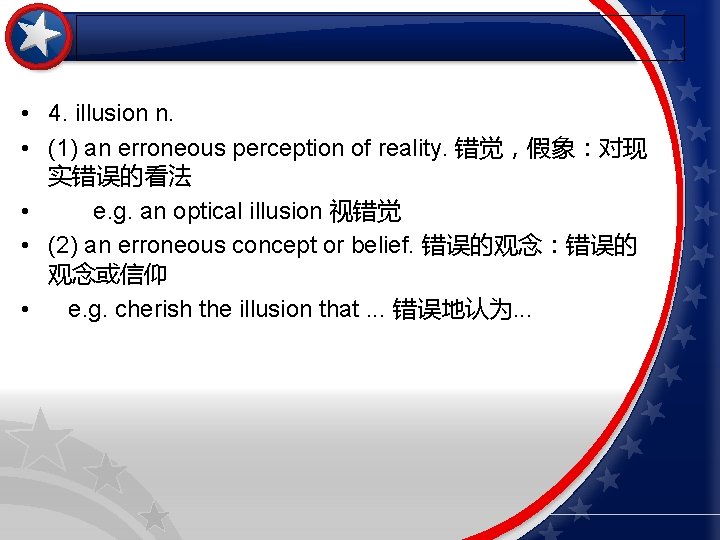 • 4. illusion n.
• (1) an erroneous perception of reality. 错觉，假象：对现实错误的看法
• e.g. an optical illusion 视错觉
• (2) an erroneous concept or belief. 错误的观念：错误的观念或信仰
• e.g. cherish the illusion that ... 错误地认为...